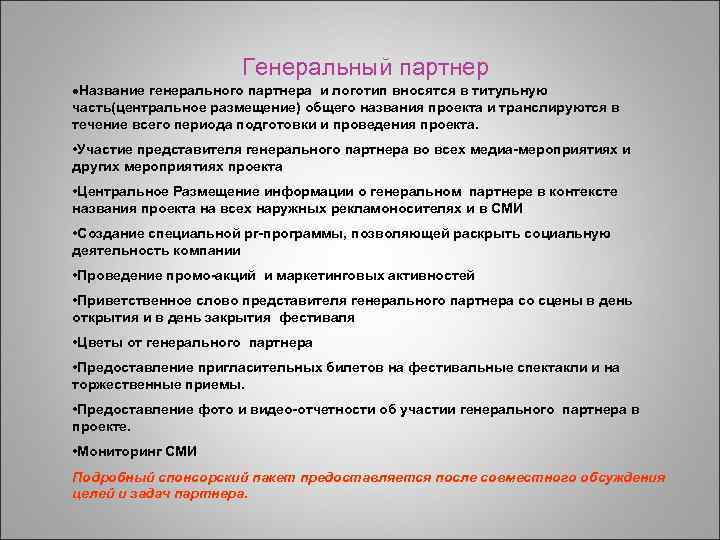 Генеральный партнер

•Название генерального партнера и логотип вносятся в титульную часть(центральное размещение) общего названия проекта и транслируются в течение всего периода подготовки и проведения проекта.

•Участие представителя генерального партнера во всех медиа-мероприятиях и других мероприятиях проекта

•Центральное Размещение информации о генеральном партнере в контексте названия проекта на всех наружных рекламоносителях и в СМИ

•Создание специальной pr-программы, позволяющей раскрыть социальную деятельность компании

•Проведение промо-акций и маркетинговых активностей

•Приветственное слово представителя генерального партнера со сцены в день открытия и в день закрытия фестиваля

•Цветы от генерального партнера

•Предоставление пригласительных билетов на фестивальные спектакли и на торжественные приемы.

•Предоставление фото и видео-отчетности об участии генерального партнера в проекте.

•Мониторинг СМИ

Подробный спонсорский пакет предоставляется после совместного обсуждения целей и задач партнера.